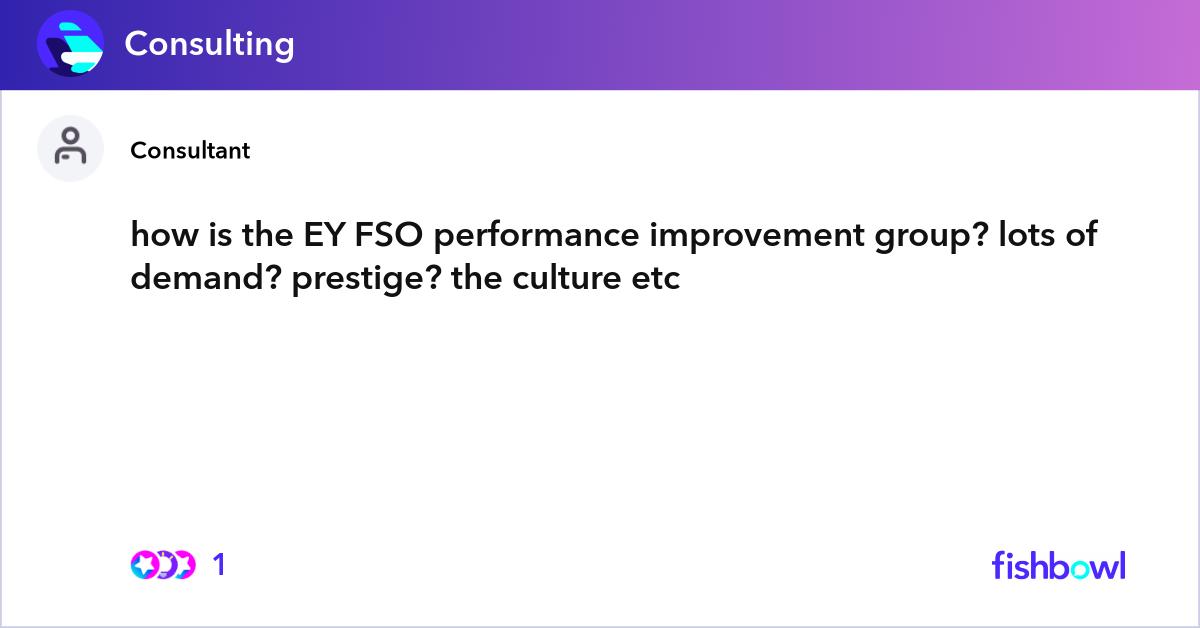 Consulting

Consultant

how is the EY FSO performance improvement group? lots of demand? prestige? the culture etc

1

fishbowl